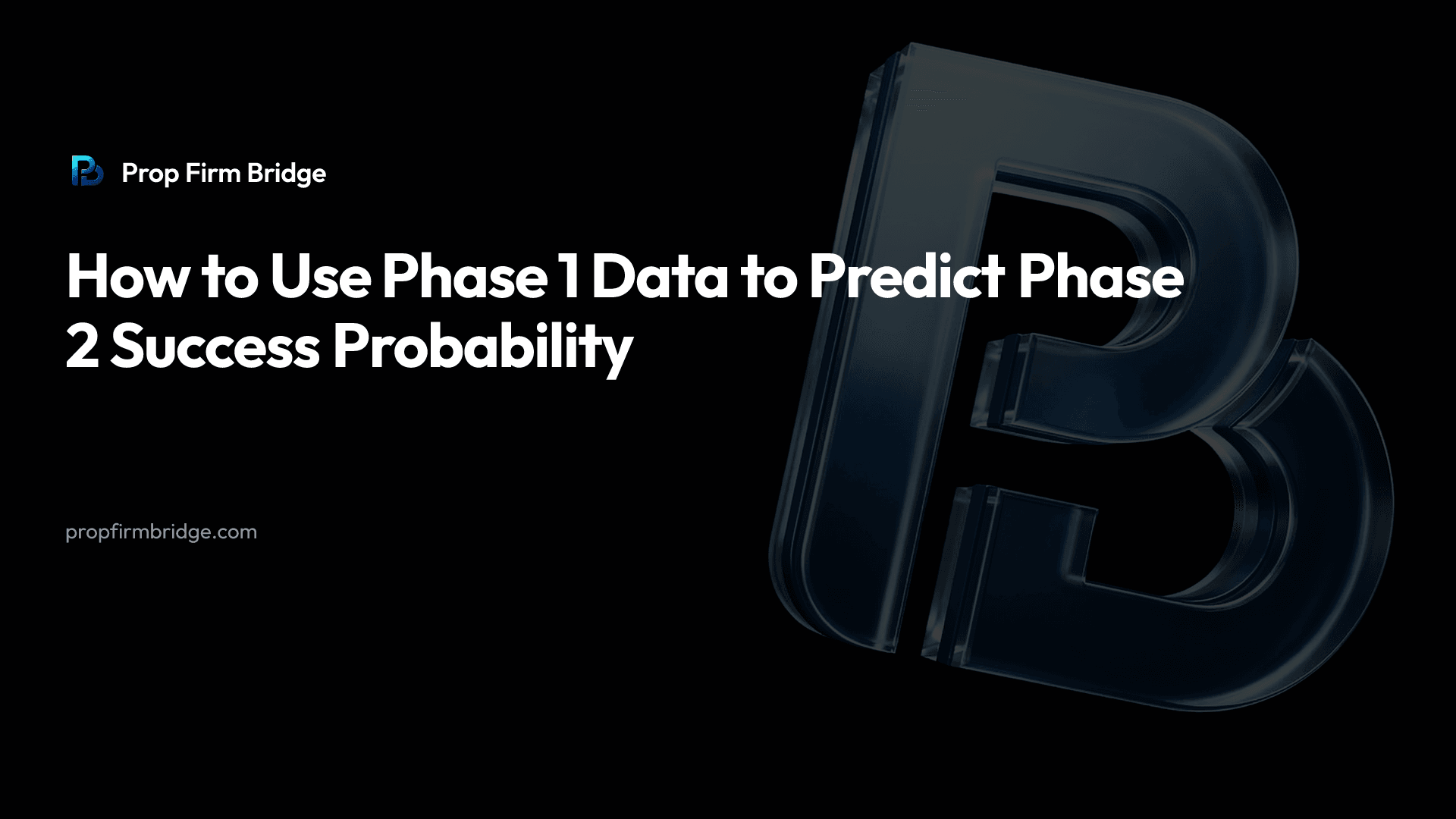 Prop Firm Bridge

How to Use Phase 1 Data to Predict Phase 2 Success Probability

propfirmbridge.com